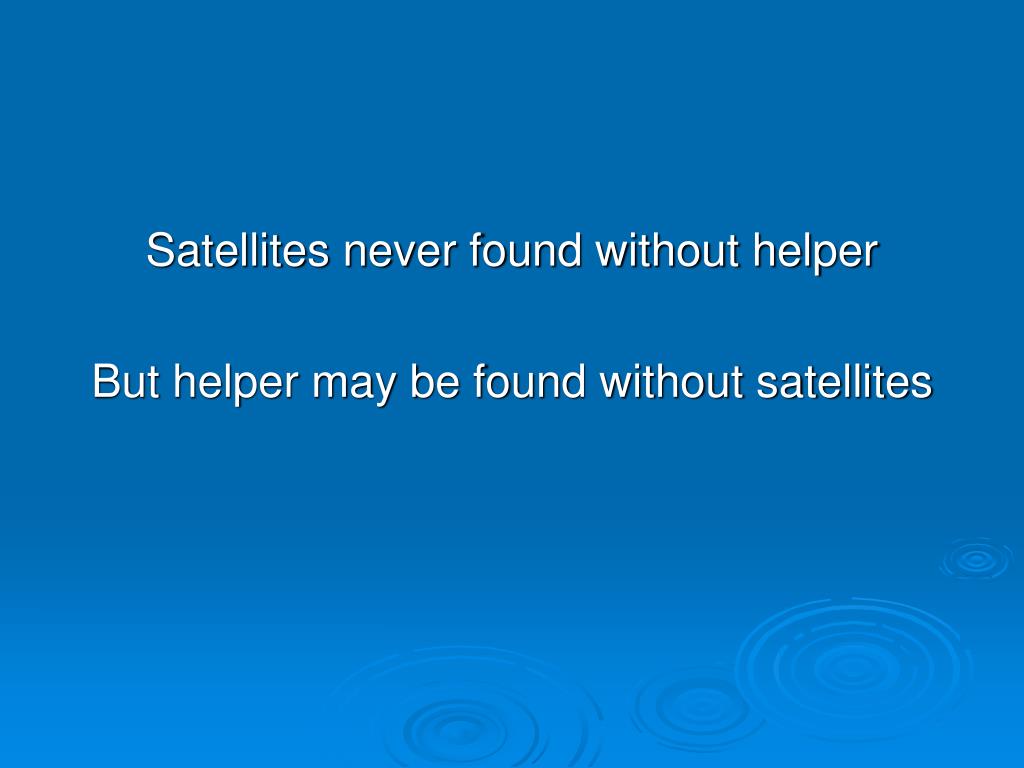 Satellites never found without helper

But helper may be found without satellites